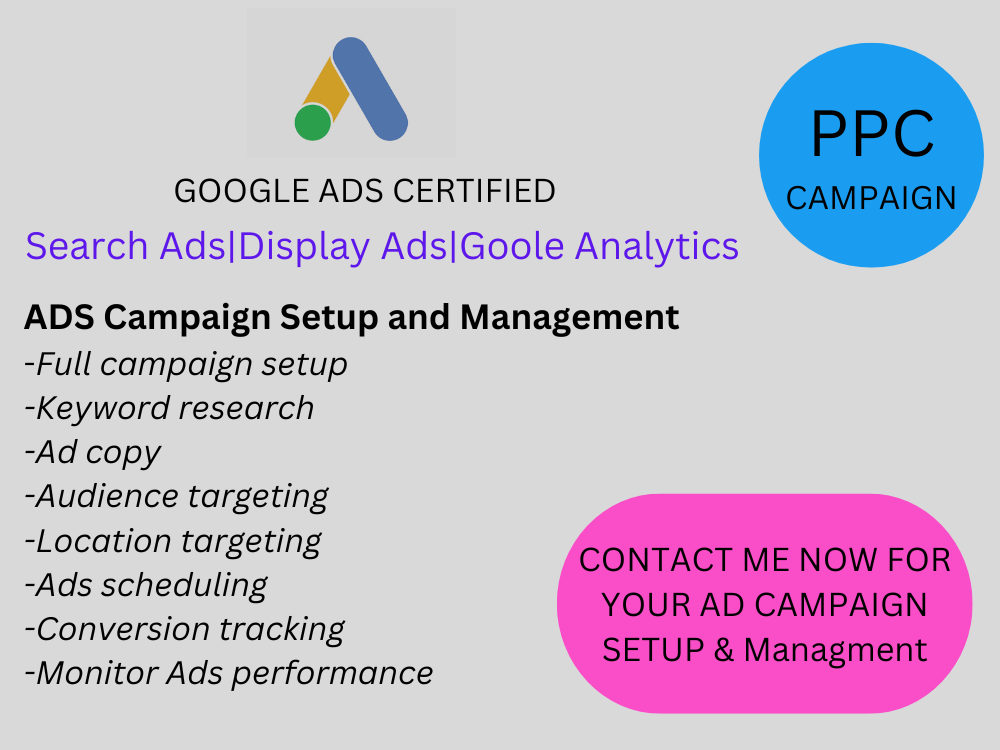 GOOGLE ADS CERTIFIED

Search Ads|Display Ads|Goole Analytics

PPC
CAMPAIGN

ADS Campaign Setup and Management
-Full campaign setup
-Keyword research
-Ad copy
-Audience targeting
-Location targeting
-Ads scheduling
-Conversion tracking
-Monitor Ads performance

CONTACT ME NOW FOR YOUR AD CAMPAIGN SETUP & Managment